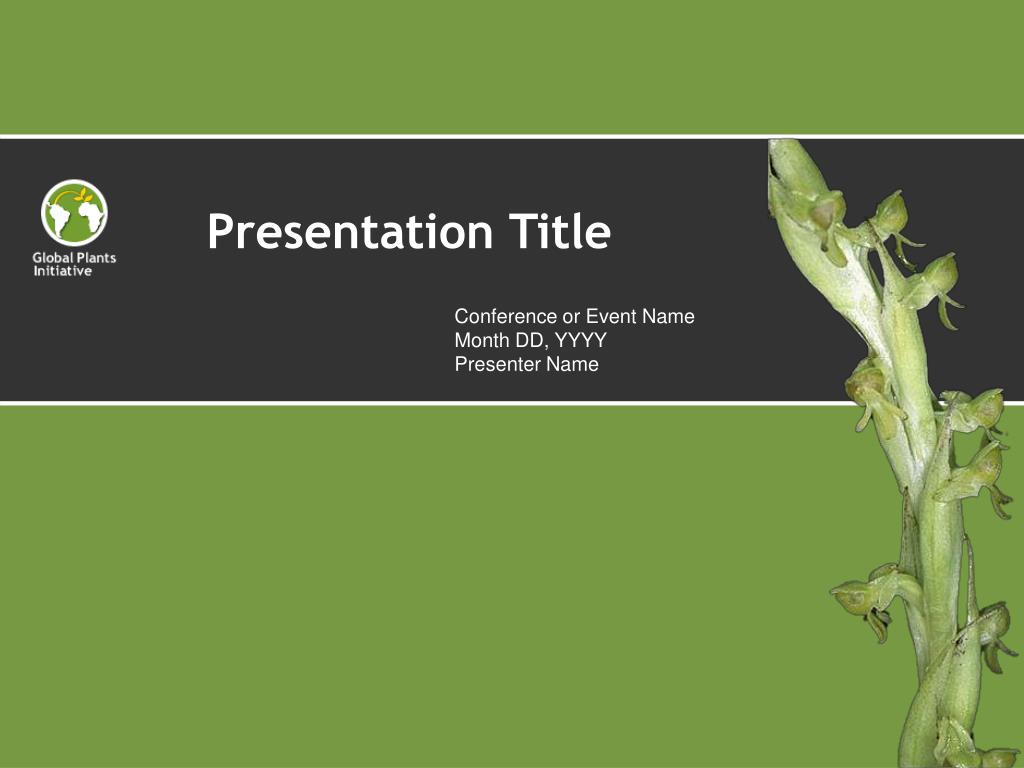 Global Plants Initiative

Presentation Title

Conference or Event Name
Month DD, YYYY
Presenter Name